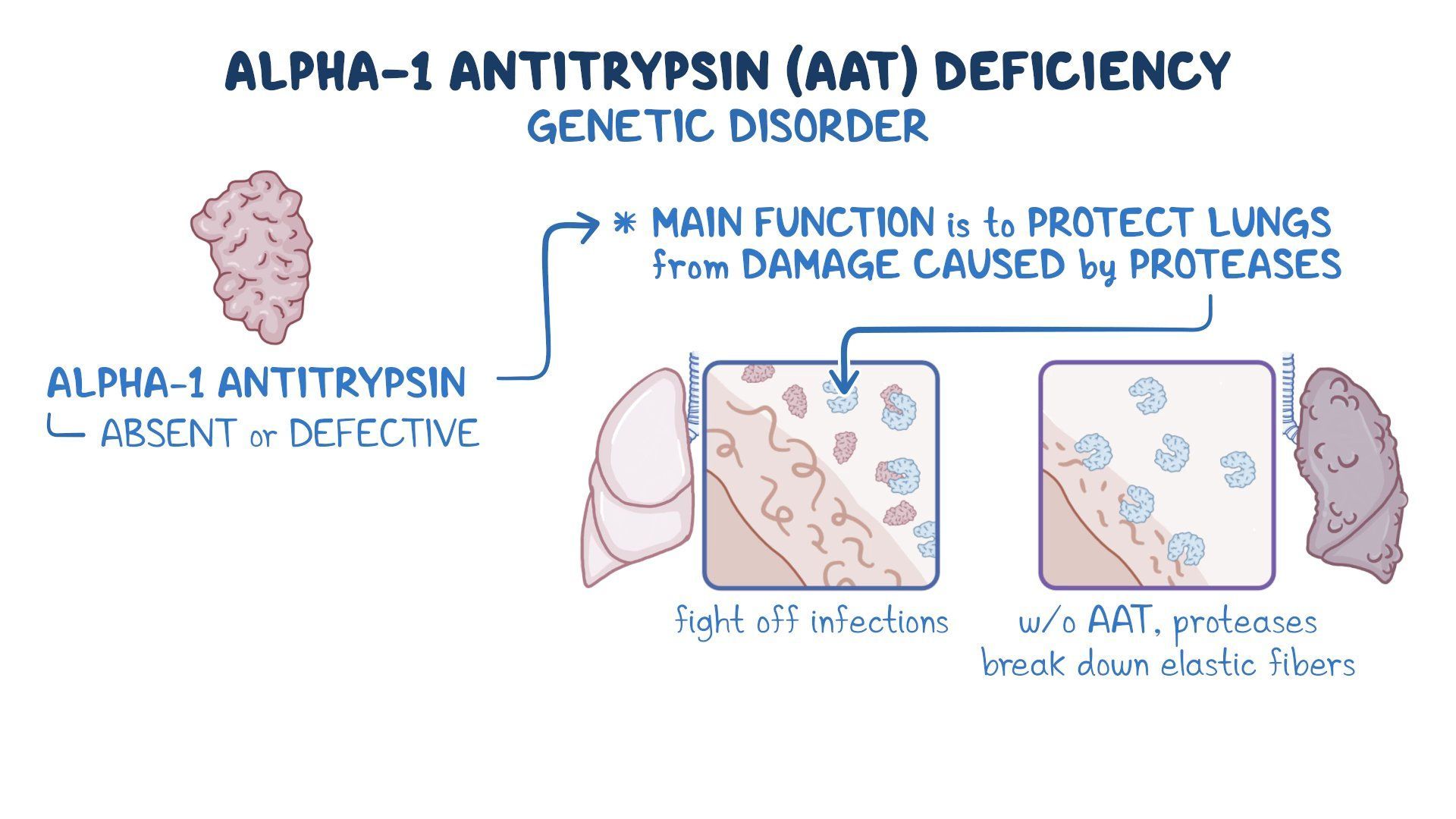 ALPHA-1 ANTITRYPSIN (AAT) DEFICIENCY
GENETIC DISORDER

ALPHA-1 ANTITRYPSIN
ABSENT or DEFECTIVE

* MAIN FUNCTION is to PROTECT LUNGS from DAMAGE CAUSED by PROTEASES

fight off infections

w/o AAT, proteases break down elastic fibers